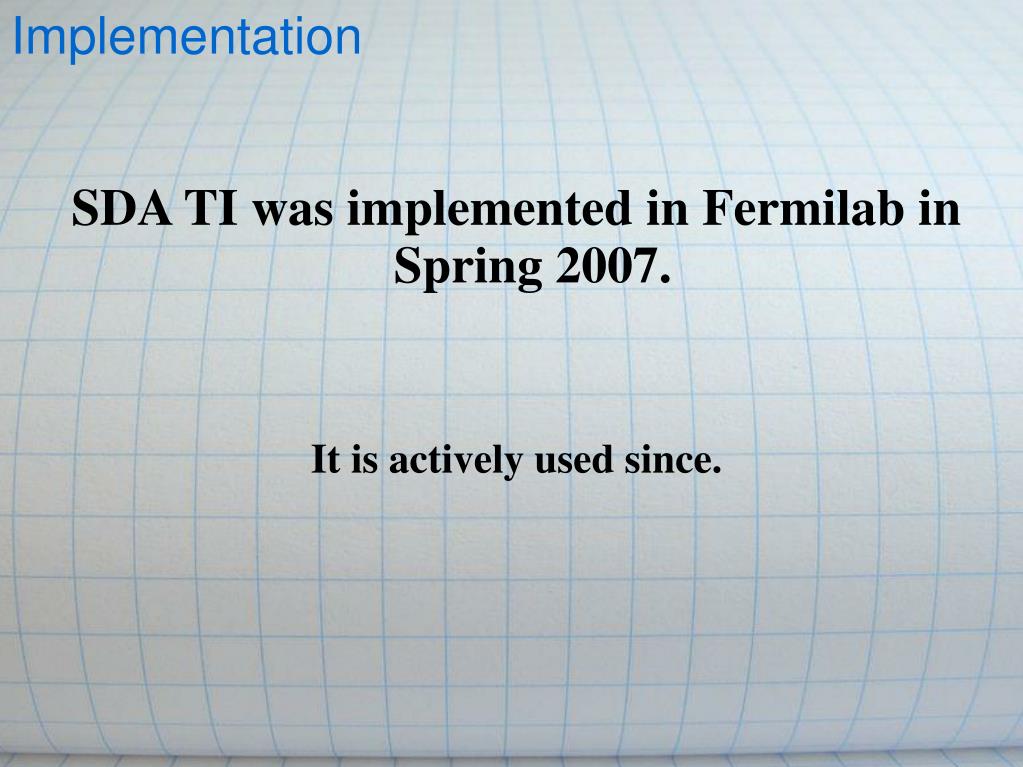 Implementation

SDA TI was implemented in Fermilab in Spring 2007.

It is actively used since.